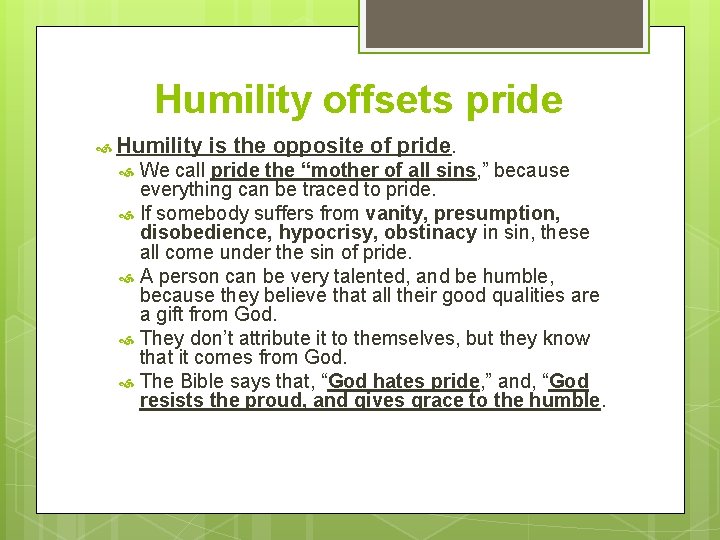 Humility offsets pride

Humility is the opposite of pride.

We call pride the “mother of all sins,” because everything can be traced to pride.

If somebody suffers from vanity, presumption, disobedience, hypocrisy, obstinacy in sin, these all come under the sin of pride.

A person can be very talented, and be humble, because they believe that all their good qualities are a gift from God.

They don’t attribute it to themselves, but they know that it comes from God.

The Bible says that, “God hates pride,” and, “God resists the proud, and gives grace to the humble.